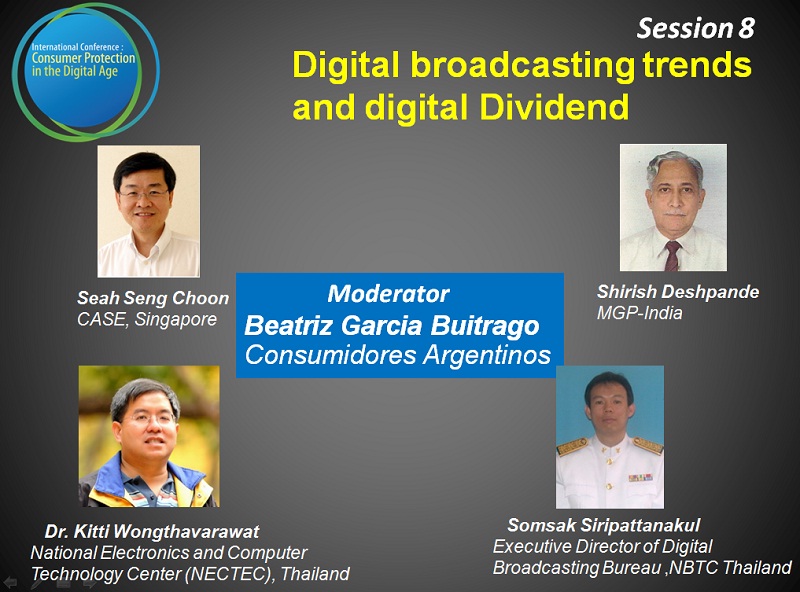 International Conference :
Consumer Protection in the Digital Age

Session 8
Digital broadcasting trends and digital Dividend

Seah Seng Choon
CASE, Singapore

Moderator
Beatriz Garcia Buitrago
Consumidores Argentinos

Shirish Deshpande
MGP-India

Dr. Kitti Wongthavarawat
National Electronics and Computer Technology Center (NECTEC), Thailand

Somsak Siripattanakul
Executive Director of Digital Broadcasting Bureau ,NBTC Thailand